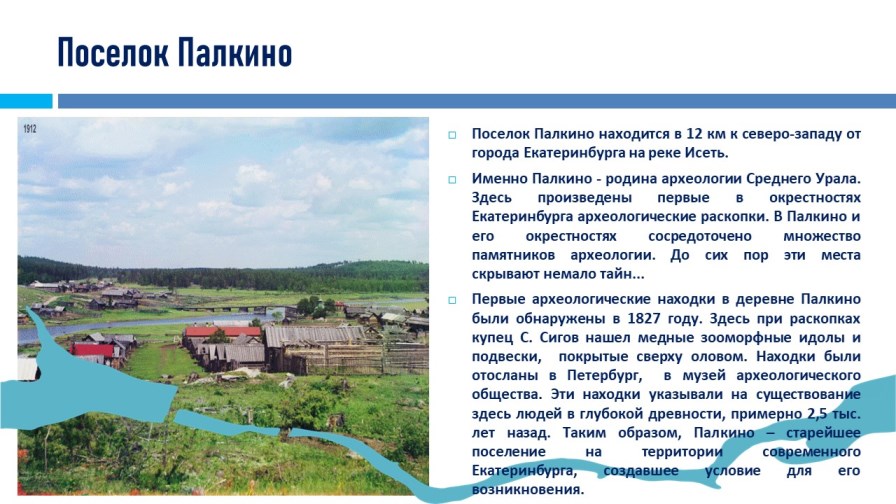 Поселок Палкино

1912

Поселок Палкино находится в 12 км к северо-западу от города Екатеринбурга на реке Исеть.

Именно Палкино - родина археологии Среднего Урала. Здесь произведены первые в окрестностях Екатеринбурга археологические раскопки. В Палкино и его окрестностях сосредоточено множество памятников археологии. До сих пор эти места скрывают немало тайн...

Первые археологические находки в деревне Палкино были обнаружены в 1827 году. Здесь при раскопках купец С. Сигов нашел медные зооморфные идолы и подвески, покрытые сверху оловом. Находки были отосланы в Петербург, в музей археологического общества. Эти находки указывали на существование здесь людей в глубокой древности, примерно 2,5 тыс. лет назад. Таким образом, Палкино – старейшее поселение на территории современного Екатеринбурга, создавшее условие для его возникновения.